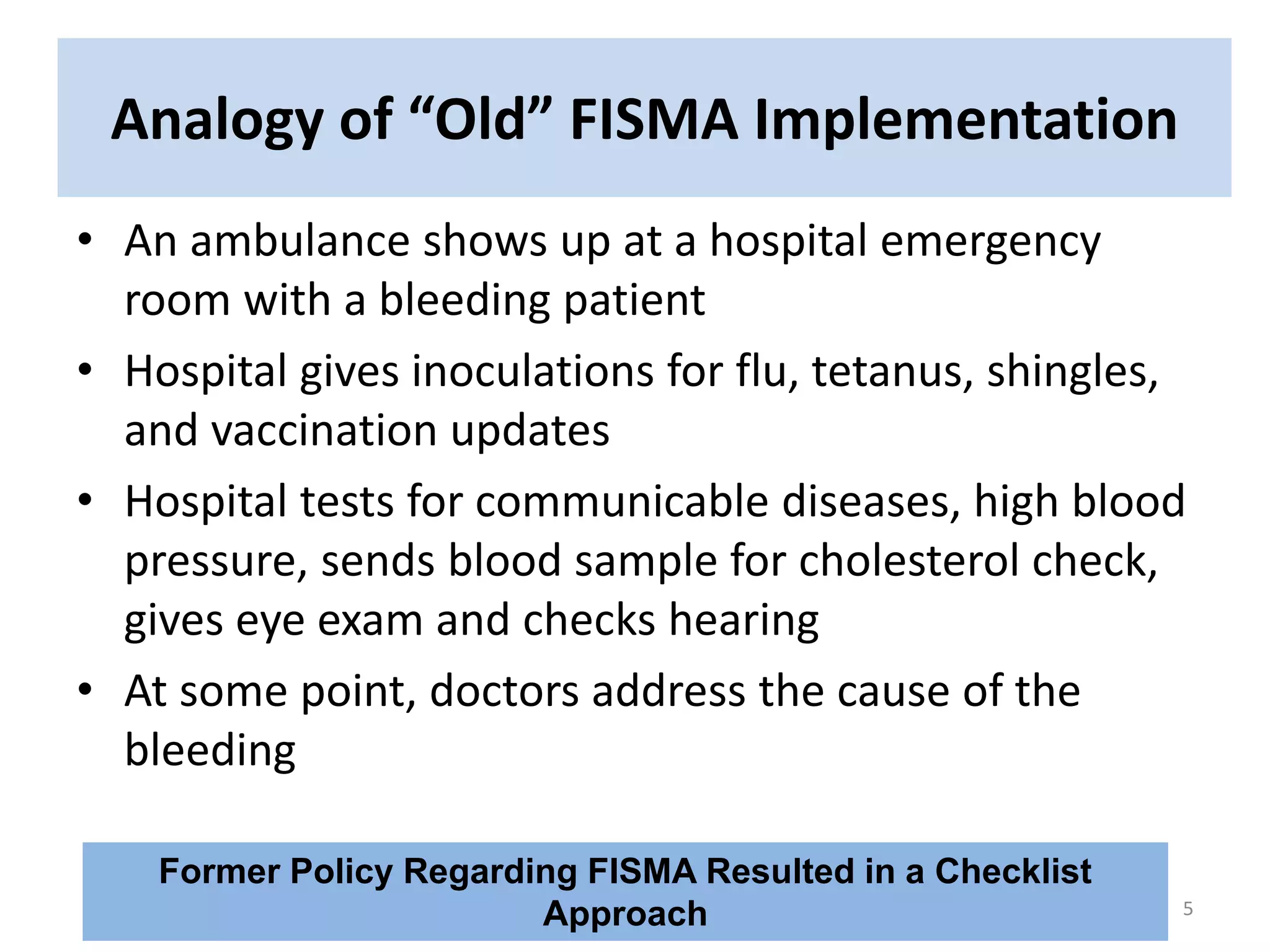 Analogy of “Old” FISMA Implementation

• An ambulance shows up at a hospital emergency room with a bleeding patient

• Hospital gives inoculations for flu, tetanus, shingles, and vaccination updates

• Hospital tests for communicable diseases, high blood pressure, sends blood sample for cholesterol check, gives eye exam and checks hearing

• At some point, doctors address the cause of the bleeding

Former Policy Regarding FISMA Resulted in a Checklist Approach

5